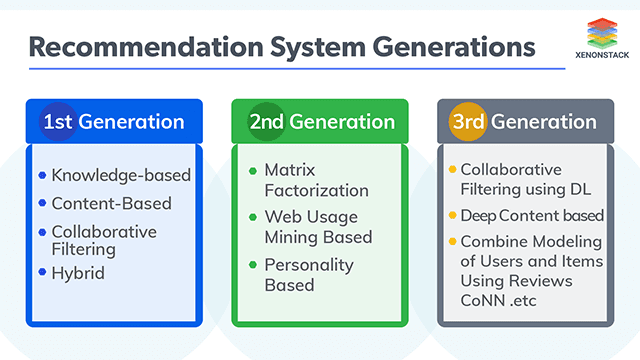 Recommendation System Generations

XENONSTACK

1st Generation

- Knowledge-based
- Content-Based
- Collaborative Filtering
- Hybrid

2nd Generation

- Matrix Factorization
- Web Usage Mining Based
- Personality Based

3rd Generation

- Collaborative Filtering using DL
- Deep Content based
- Combine Modeling of Users and Items Using Reviews CoNN .etc